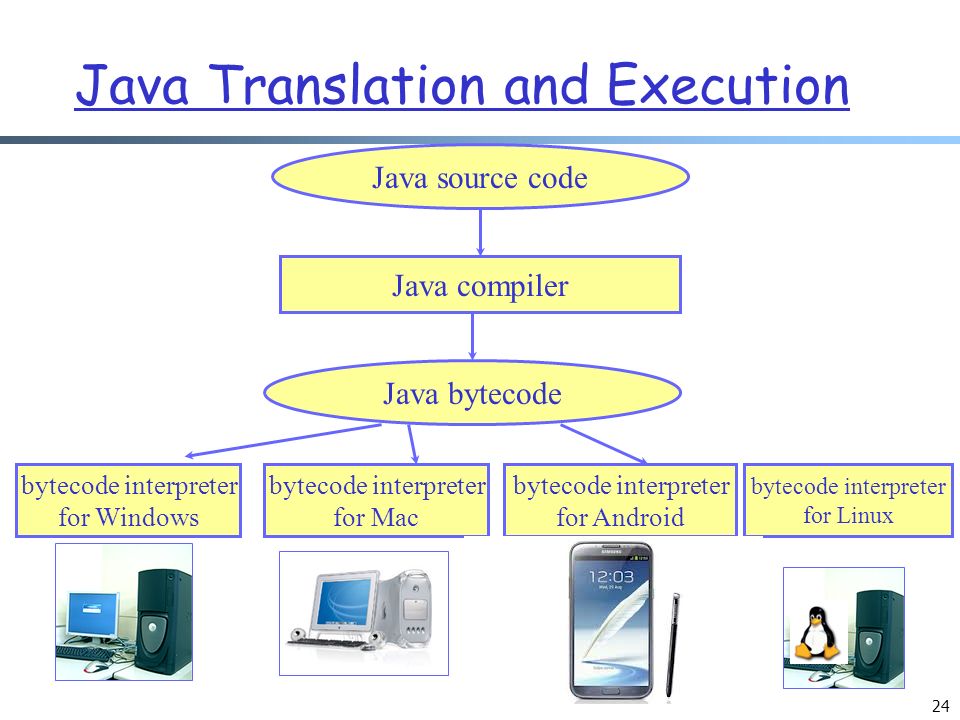 Java Translation and Execution

Java source code

Java compiler

Java bytecode

bytecode interpreter for Windows

bytecode interpreter for Mac

bytecode interpreter for Android

bytecode interpreter for Linux

12:03

24